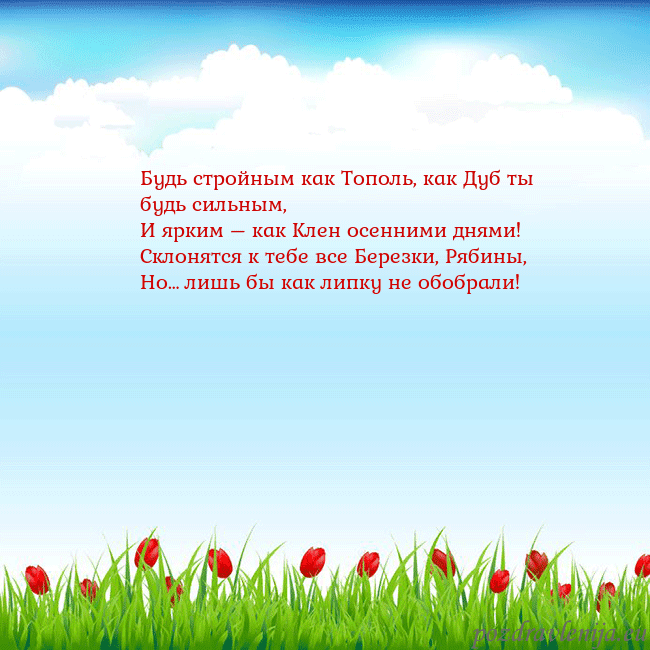 Будь стройным как Тополь, как Дуб ты будь сильным,
И ярким — как Клен осенними днями!
Склонятся к тебе все Березки, Рябины,
Но... лишь бы как липку не обобрали!

pozdravlenija.eu